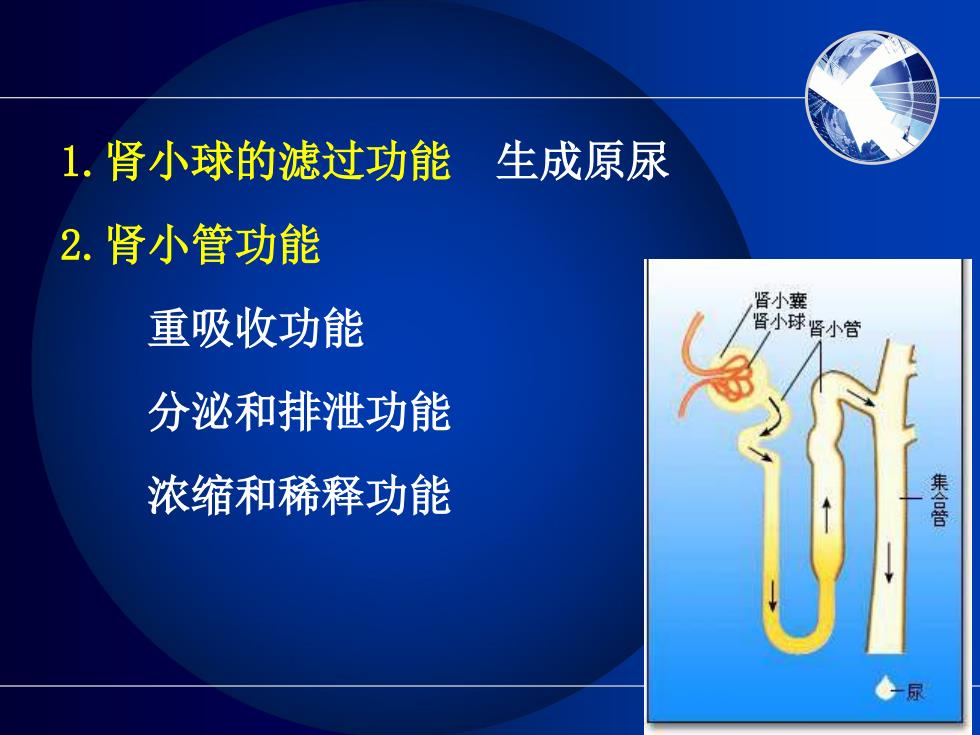 1. 肾小球的滤过功能　生成原尿

2. 肾小管功能

重吸收功能

分泌和排泄功能

浓缩和稀释功能

肾小囊
肾小球
肾小管
集合管
尿